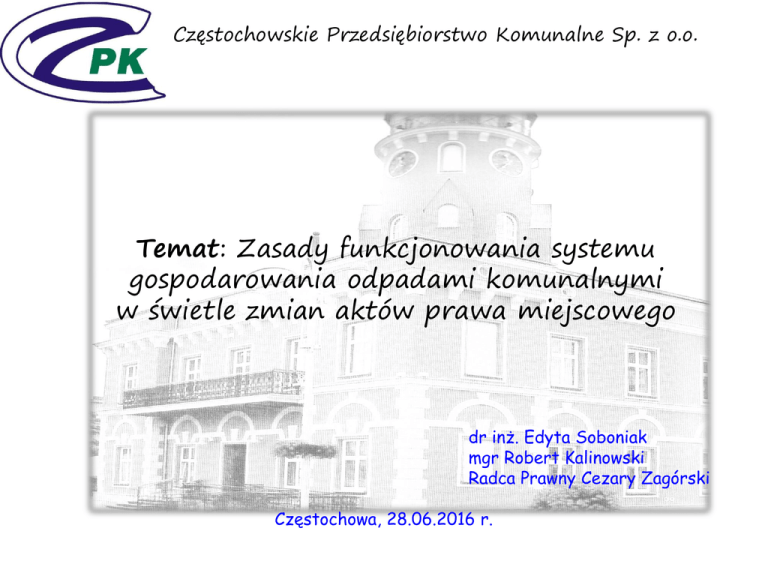 CPK

Częstochowskie Przedsiębiorstwo Komunalne Sp. z o.o.

Temat: Zasady funkcjonowania systemu gospodarowania odpadami komunalnymi w świetle zmian aktów prawa miejscowego

dr inż. Edyta Soboniak
mgr Robert Kalinowski
Radca Prawny Cezary Zagórski

Częstochowa, 28.06.2016 r.